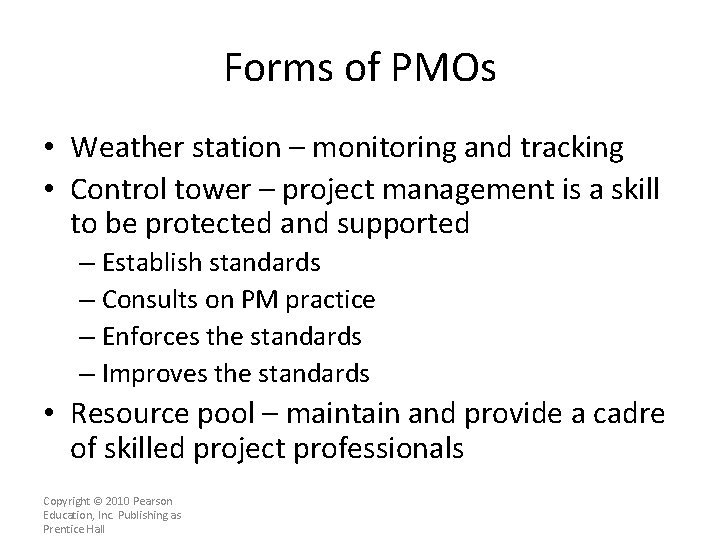 Forms of PMOs

• Weather station – monitoring and tracking
• Control tower – project management is a skill to be protected and supported
– Establish standards
– Consults on PM practice
– Enforces the standards
– Improves the standards
• Resource pool – maintain and provide a cadre of skilled project professionals

Copyright © 2010 Pearson Education, Inc. Publishing as Prentice Hall